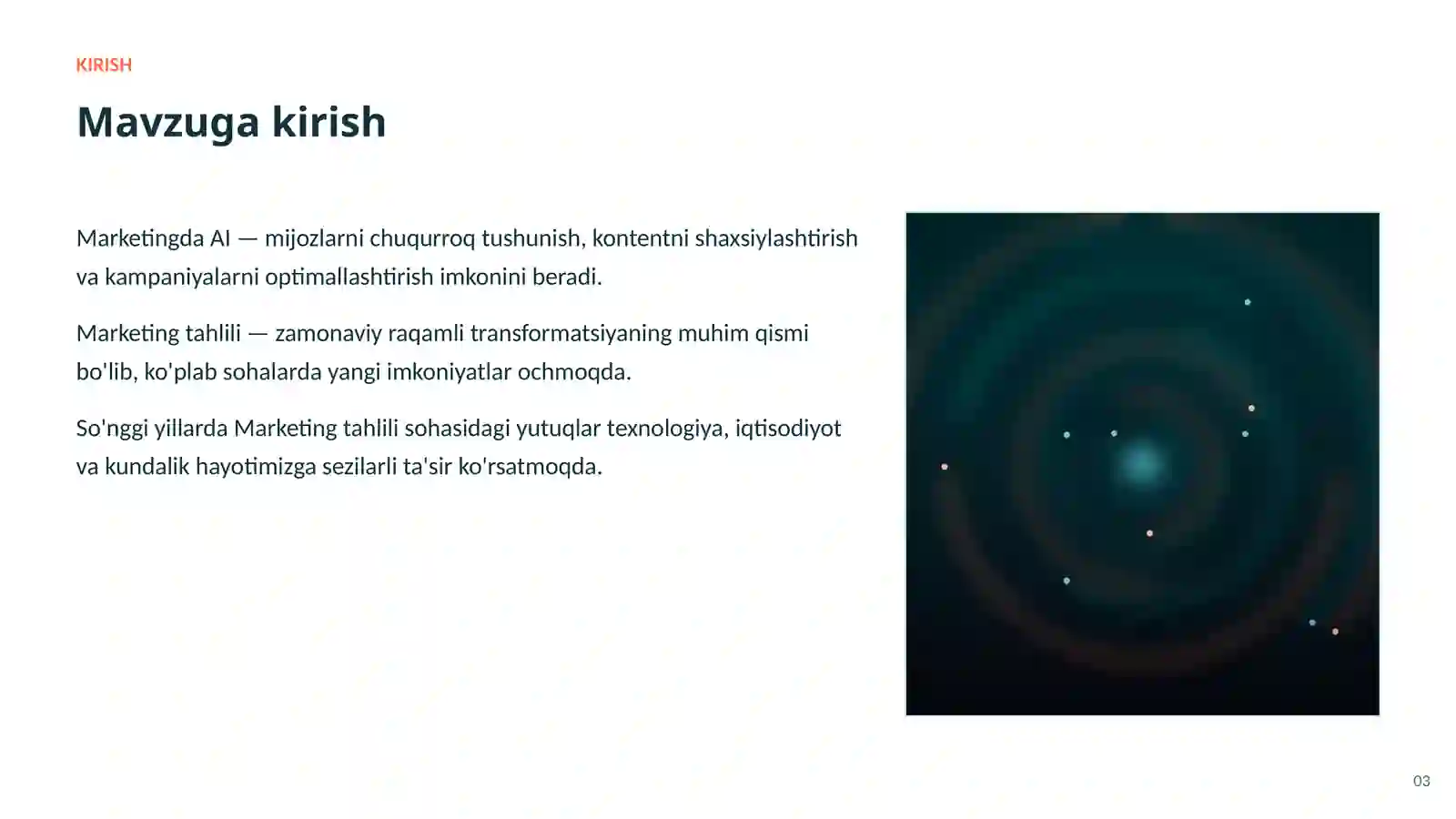 KIRISH

Mavzuga kirish

Marketingda AI — mijozlarni chuqurroq tushunish, kontentni shaxsiylashtirish va kampaniyalarni optimallashtirish imkonini beradi.

Marketing tahlili — zamonaviy raqamli transformatsiyaning muhim qismi bo'lib, ko'plab sohalarda yangi imkoniyatlar ochmoqda.

So'nggi yillarda Marketing tahlili sohasidagi yutuqlar texnologiya, iqtisodiyot va kundalik hayotimizga sezilarli ta'sir ko'rsatmoqda.

03